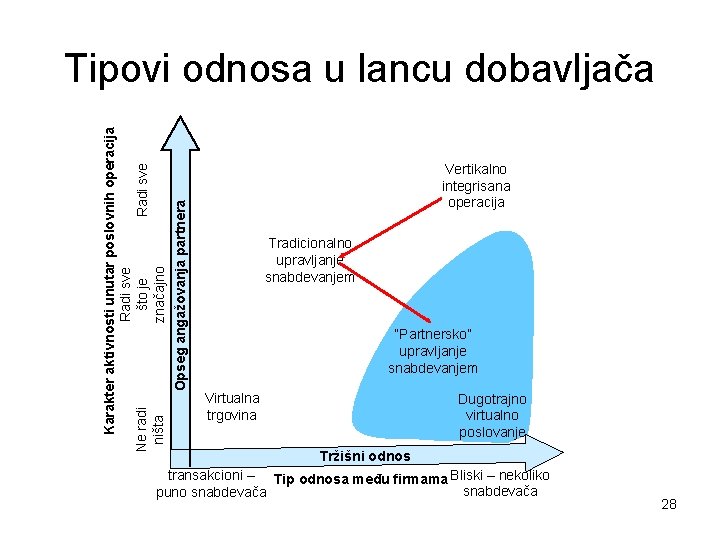 Tipovi odnosa u lancu dobavljača

Karakter aktivnosti unutar poslovnih operacija

Radi sve

Radi sve što je značajno

Ne radi ništa

Opseg angažovanja partnera

Vertikalno integrisana operacija

Tradicionalno upravljanje snabdevanjem

"Partnersko" upravljanje snabdevanjem

Virtualna trgovina

Dugotrajno virtualno poslovanje

Tržišni odnos

transakcioni – puno snabdevača

Tip odnosa među firmama

Bliski – nekoliko snabdevača

28